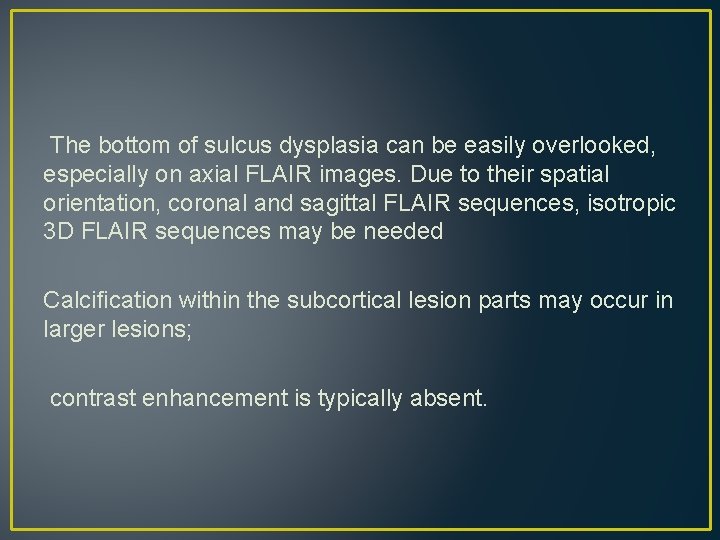 The bottom of sulcus dysplasia can be easily overlooked, especially on axial FLAIR images. Due to their spatial orientation, coronal and sagittal FLAIR sequences, isotropic 3D FLAIR sequences may be needed

Calcification within the subcortical lesion parts may occur in larger lesions;

contrast enhancement is typically absent.